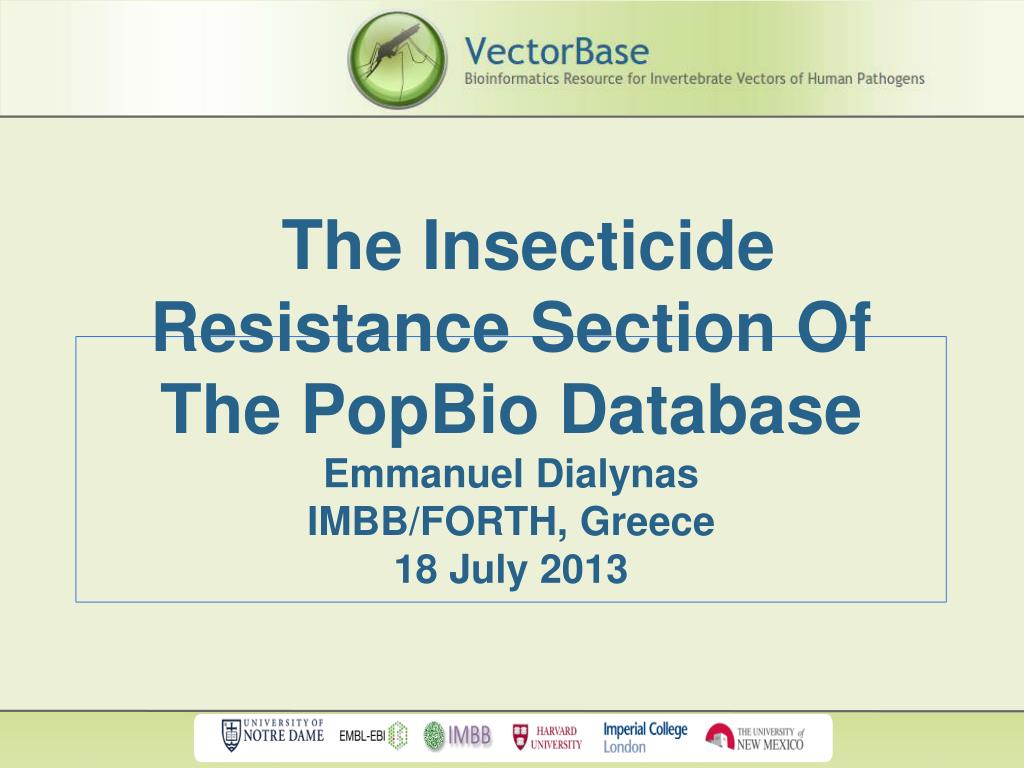 VectorBase
Bioinformatics Resource for Invertebrate Vectors of Human Pathogens

The Insecticide Resistance Section Of The PopBio Database

Emmanuel Dialynas
IMBB/FORTH, Greece
18 July 2013

UNIVERSITY OF NOTRE DAME   EMBL-EBI   IMBB   HARVARD UNIVERSITY   Imperial College London   THE UNIVERSITY of NEW MEXICO